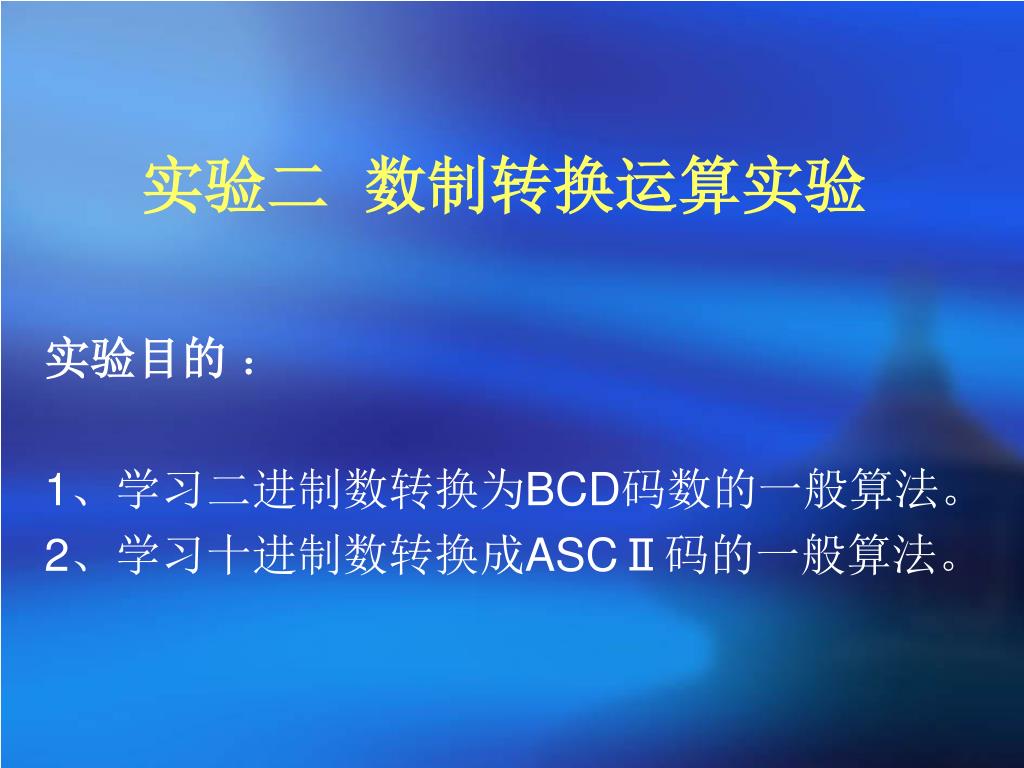 实验二 数制转换运算实验

实验目的：

1、学习二进制数转换为BCD码数的一般算法。
2、学习十进制数转换成ASCⅡ码的一般算法。